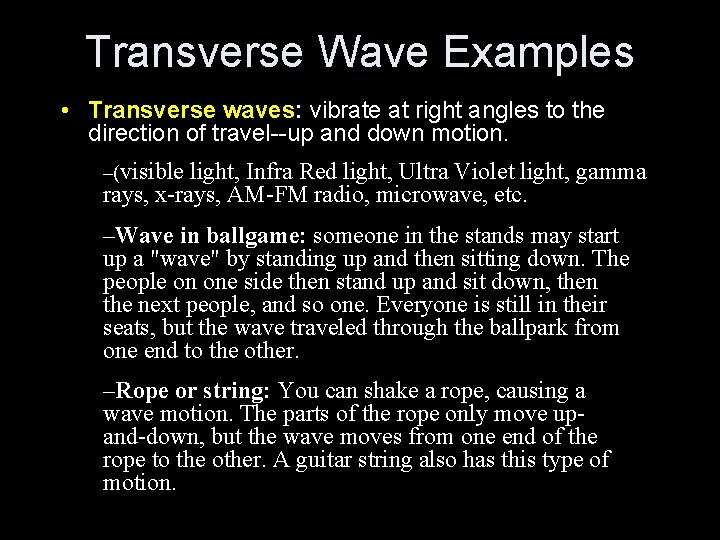 Transverse Wave Examples

• Transverse waves: vibrate at right angles to the direction of travel--up and down motion.

–(visible light, Infra Red light, Ultra Violet light, gamma rays, x-rays, AM-FM radio, microwave, etc.

–Wave in ballgame: someone in the stands may start up a "wave" by standing up and then sitting down. The people on one side then stand up and sit down, then the next people, and so one. Everyone is still in their seats, but the wave traveled through the ballpark from one end to the other.

–Rope or string: You can shake a rope, causing a wave motion. The parts of the rope only move up-and-down, but the wave moves from one end of the rope to the other. A guitar string also has this type of motion.